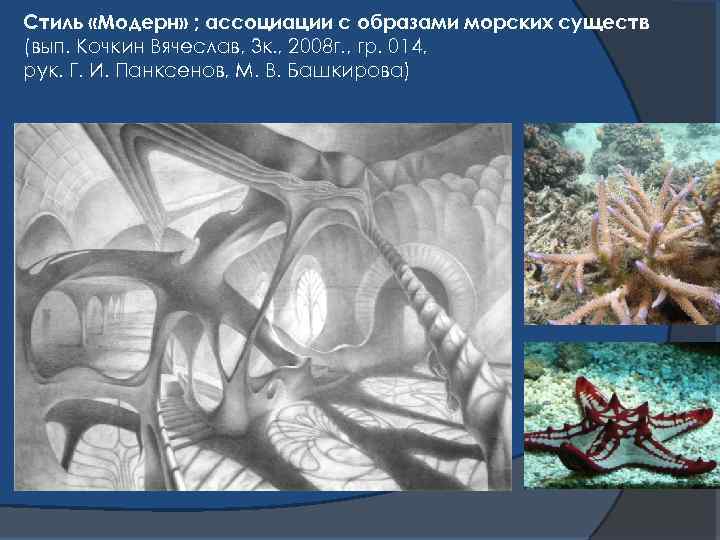 Стиль «Модерн» ; ассоциации с образами морских существ
(вып. Кочкин Вячеслав, 3к., 2008г., гр. 014,
рук. Г. И. Панксенов, М. В. Башкирова)